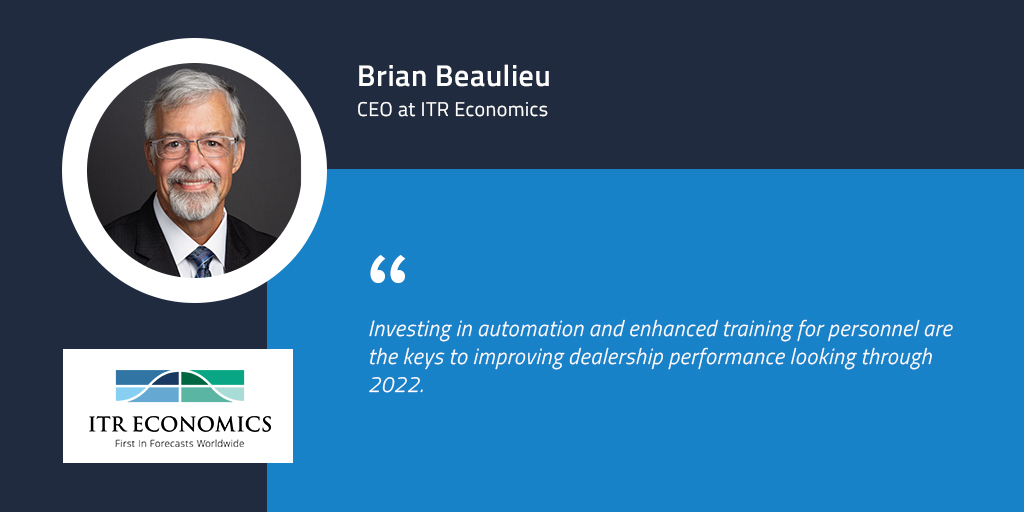 Brian Beaulieu
CEO at ITR Economics

“

Investing in automation and enhanced training for personnel are the keys to improving dealership performance looking through 2022.

ITR ECONOMICS
First In Forecasts Worldwide